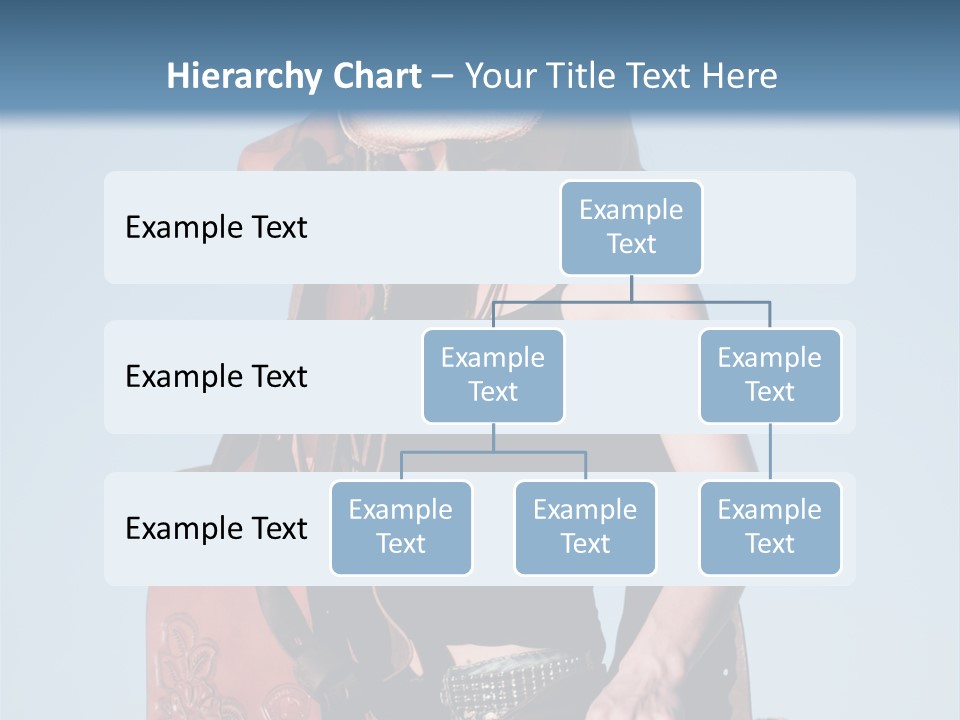 Hierarchy Chart – Your Title Text Here

Example Text

Example Text

Example Text

Example Text

Example Text

Example Text

Example Text

Example Text

Example Text